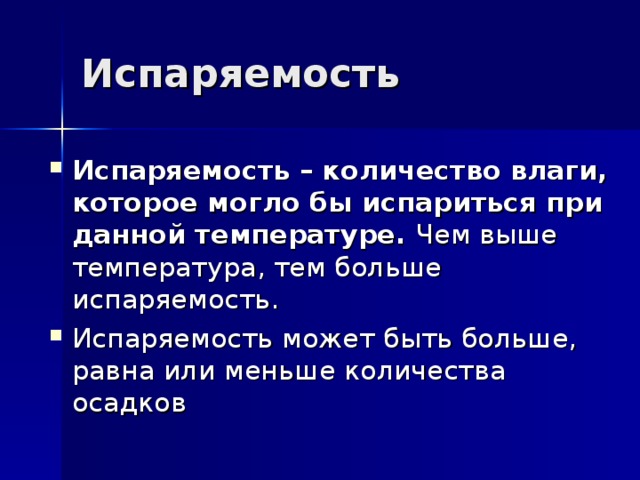 Испаряемость

Испаряемость – количество влаги, которое могло бы испариться при данной температуре. Чем выше температура, тем больше испаряемость.

Испаряемость может быть больше, равна или меньше количества осадков